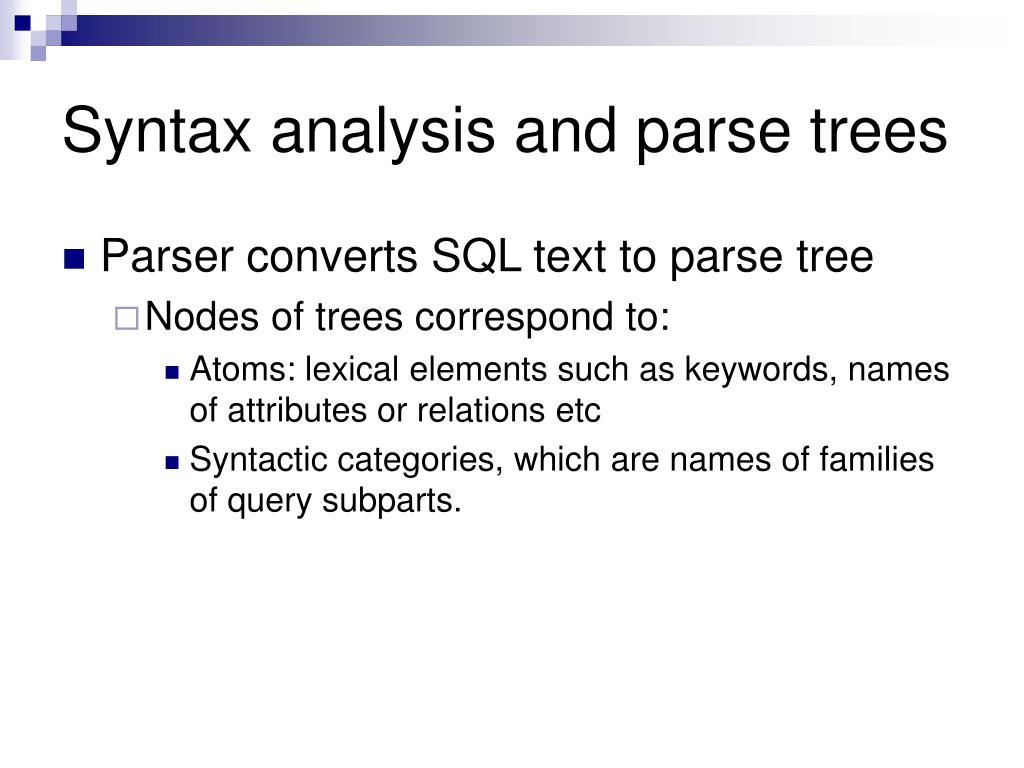 Syntax analysis and parse trees

Parser converts SQL text to parse tree

Nodes of trees correspond to:

Atoms: lexical elements such as keywords, names of attributes or relations etc

Syntactic categories, which are names of families of query subparts.